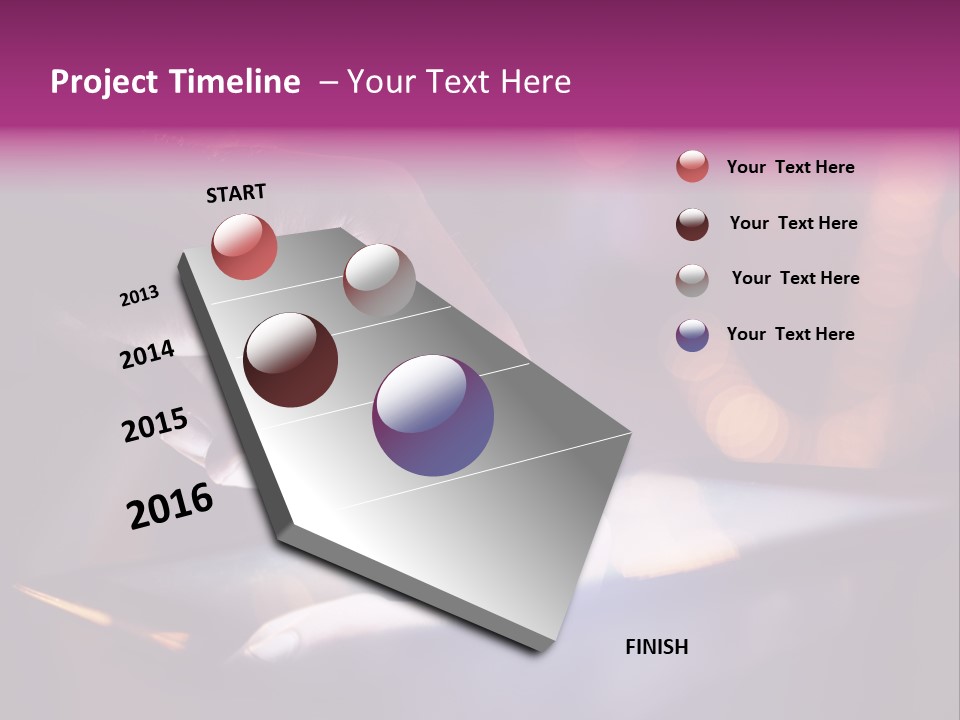 Project Timeline – Your Text Here

START

2013

2014

2015

2016

FINISH

Your Text Here

Your Text Here

Your Text Here

Your Text Here